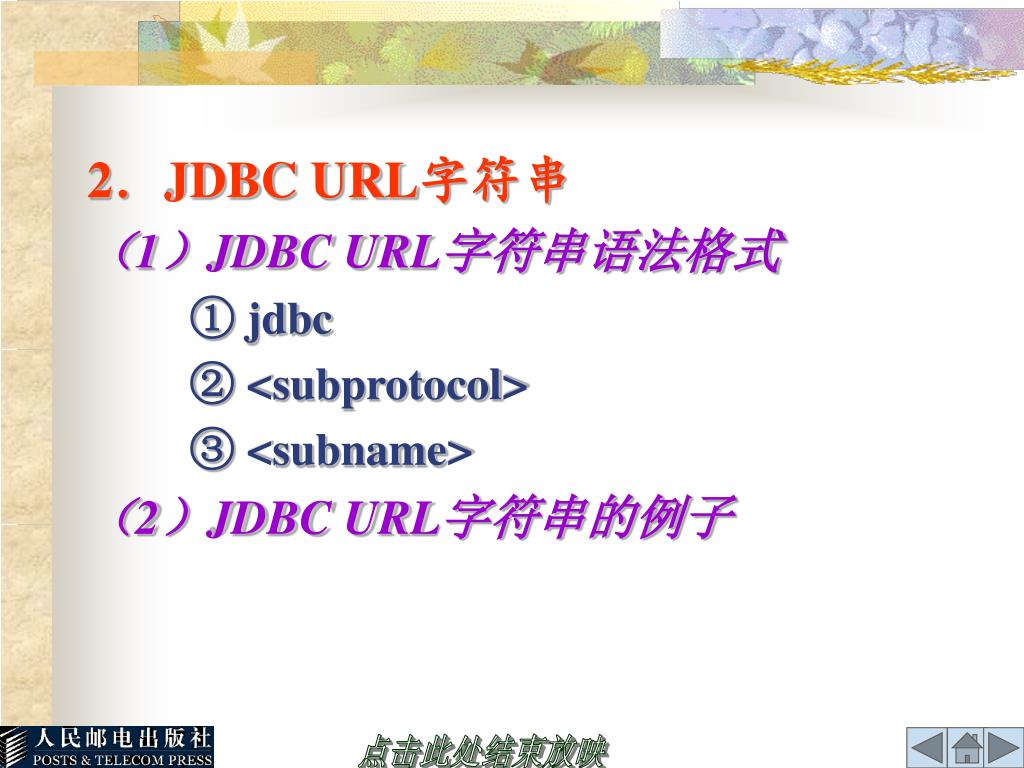 2．JDBC URL字符串

（1）JDBC URL字符串语法格式

① jdbc

② <subprotocol>

③ <subname>

（2）JDBC URL字符串的例子

人民邮电出版社
POSTS & TELECOM PRESS

点击此处结束放映